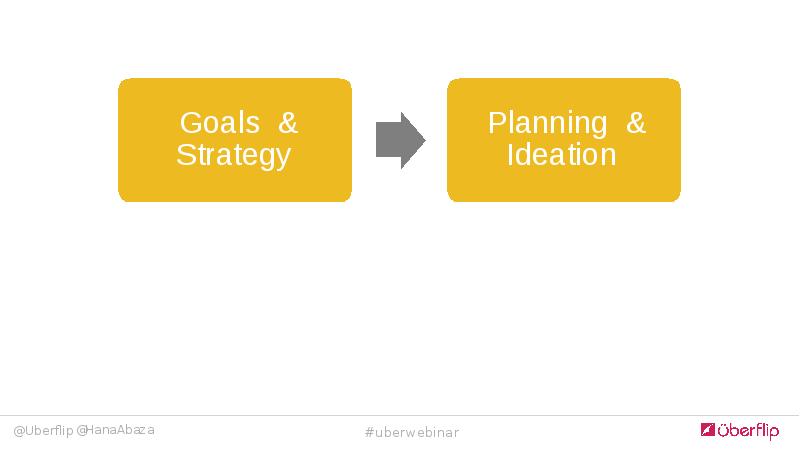 Goals & Strategy

Planning & Ideation

@Uberflip @HanaAbaza

#uberwebinar

überflip